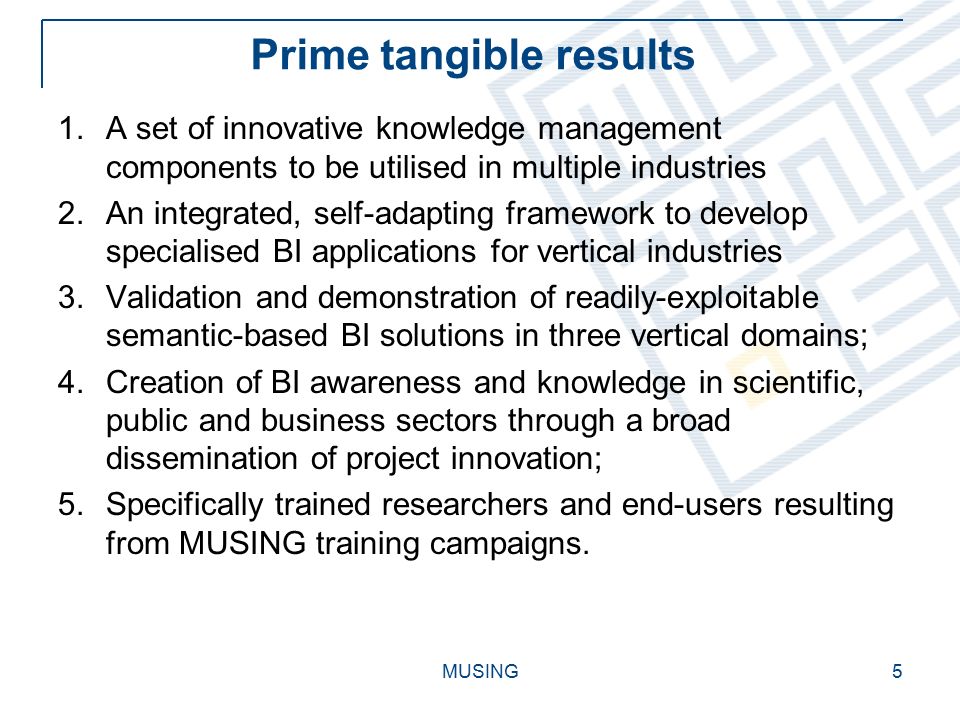 Prime tangible results

1. A set of innovative knowledge management components to be utilised in multiple industries
2. An integrated, self-adapting framework to develop specialised BI applications for vertical industries
3. Validation and demonstration of readily-exploitable semantic-based BI solutions in three vertical domains;
4. Creation of BI awareness and knowledge in scientific, public and business sectors through a broad dissemination of project innovation;
5. Specifically trained researchers and end-users resulting from MUSING training campaigns.

MUSING

5